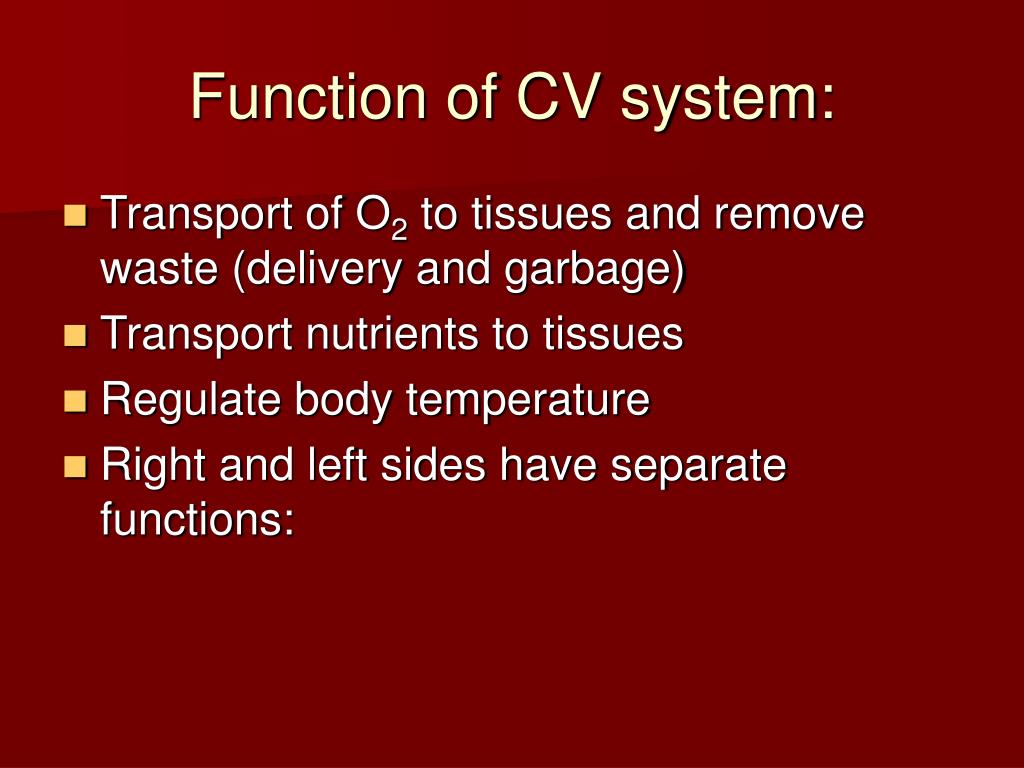 Function of CV system:

- Transport of $O_2$ to tissues and remove waste (delivery and garbage)
- Transport nutrients to tissues
- Regulate body temperature
- Right and left sides have separate functions: